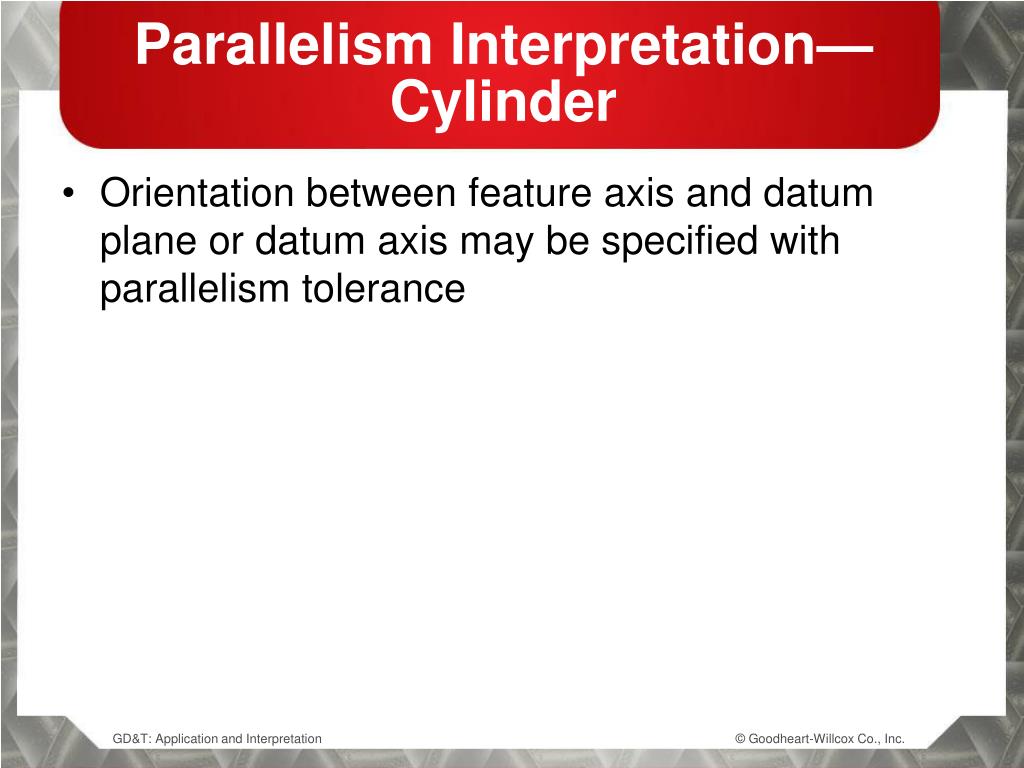 Parallelism Interpretation—Cylinder

• Orientation between feature axis and datum plane or datum axis may be specified with parallelism tolerance

GD&T: Application and Interpretation

© Goodheart-Willcox Co., Inc.